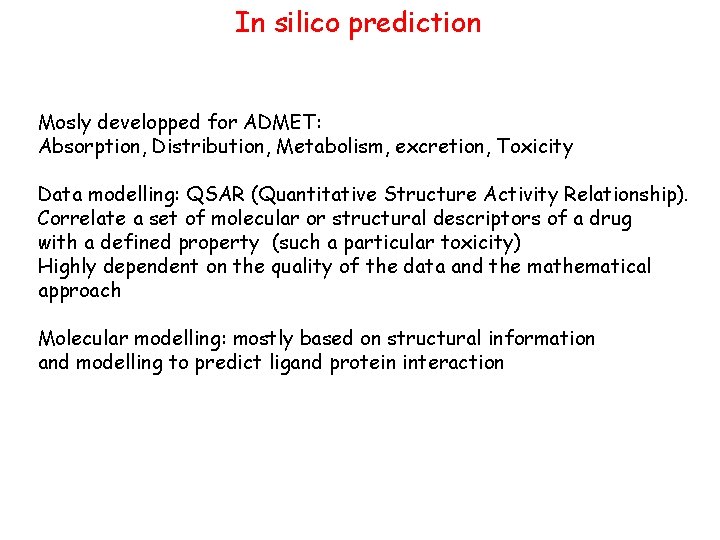 In silico prediction

Mosly developped for ADMET:
Absorption, Distribution, Metabolism, excretion, Toxicity

Data modelling: QSAR (Quantitative Structure Activity Relationship).
Correlate a set of molecular or structural descriptors of a drug with a defined property (such a particular toxicity)
Highly dependent on the quality of the data and the mathematical approach

Molecular modelling: mostly based on structural information and modelling to predict ligand protein interaction